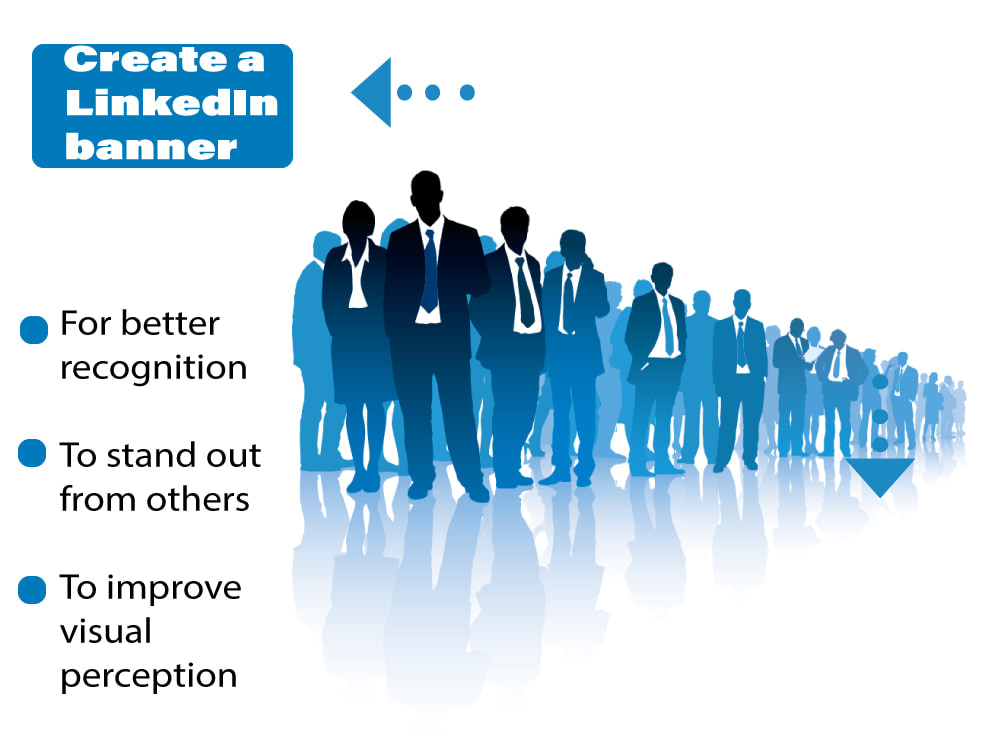 Create a LinkedIn banner

For better recognition

To stand out from others

To improve visual perception